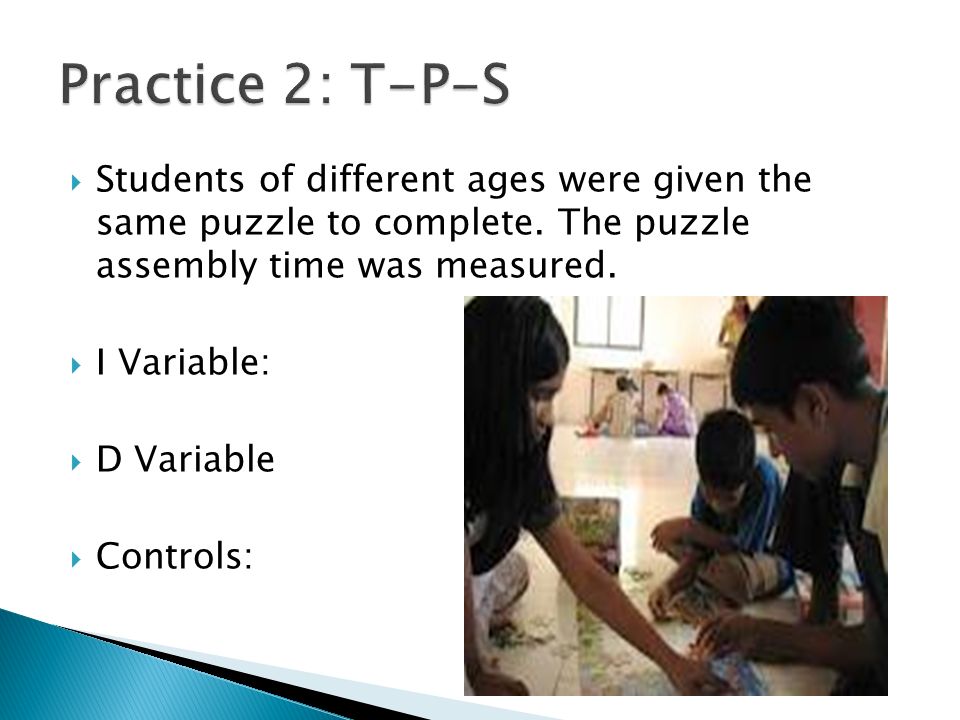 Practice 2: T-P-S

Students of different ages were given the same puzzle to complete. The puzzle assembly time was measured.

I Variable:

D Variable

Controls: